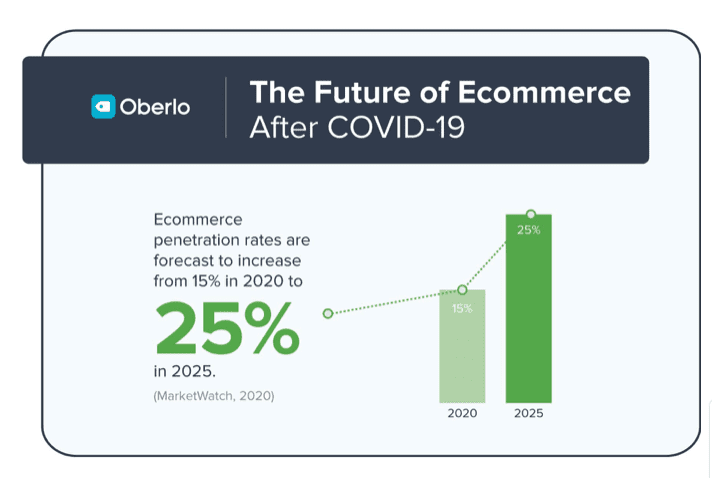 Oberlo

The Future of Ecommerce
After COVID-19

Ecommerce penetration rates are forecast to increase from 15% in 2020 to

25%

in 2025.

(MarketWatch, 2020)

15%
25%
2020
2025